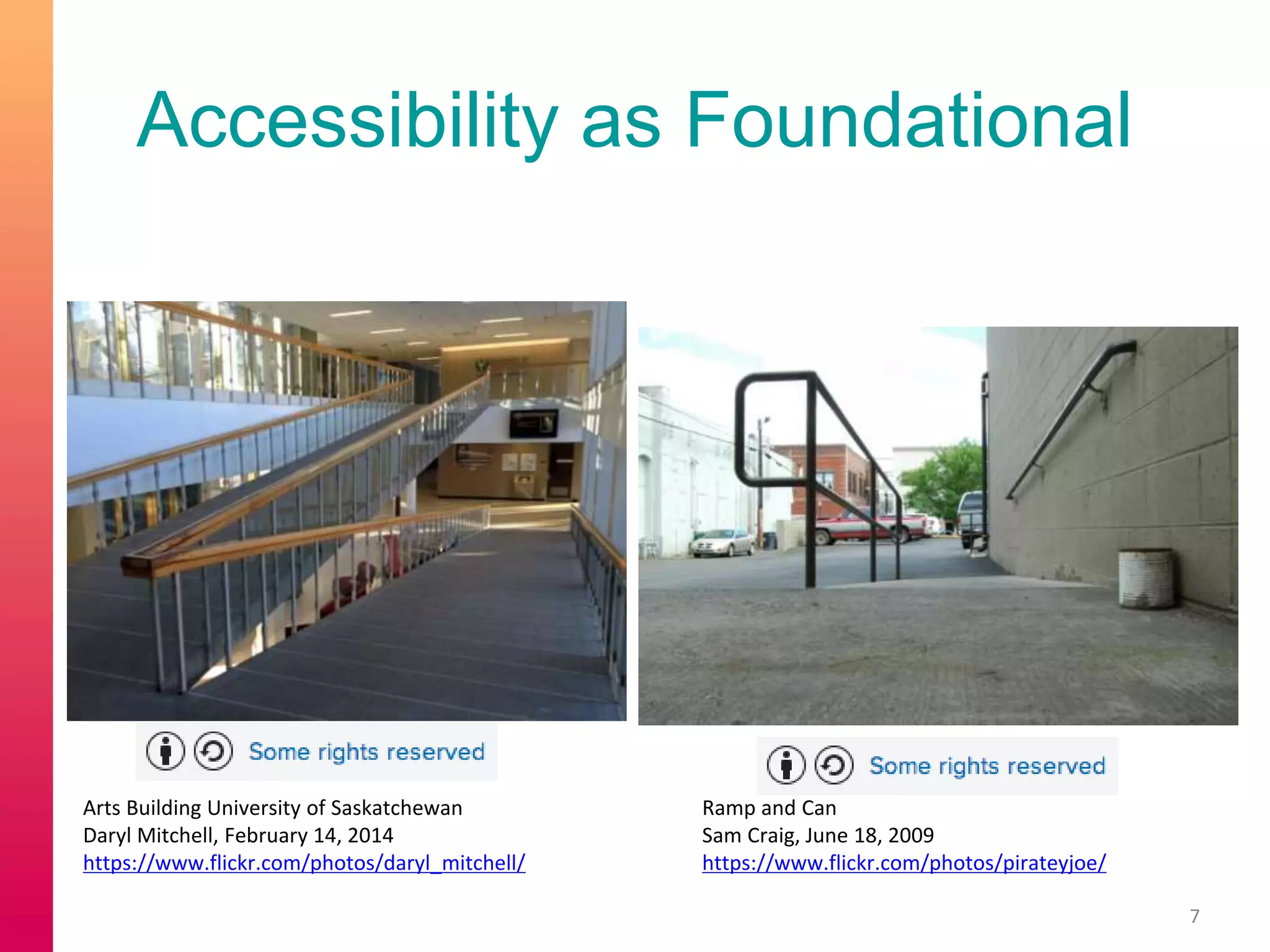 Accessibility as Foundational

Some rights reserved

Arts Building University of Saskatchewan
Daryl Mitchell, February 14, 2014
https://www.flickr.com/photos/daryl_mitchell/

Some rights reserved

Ramp and Can
Sam Craig, June 18, 2009
https://www.flickr.com/photos/pirateyjoe/

7